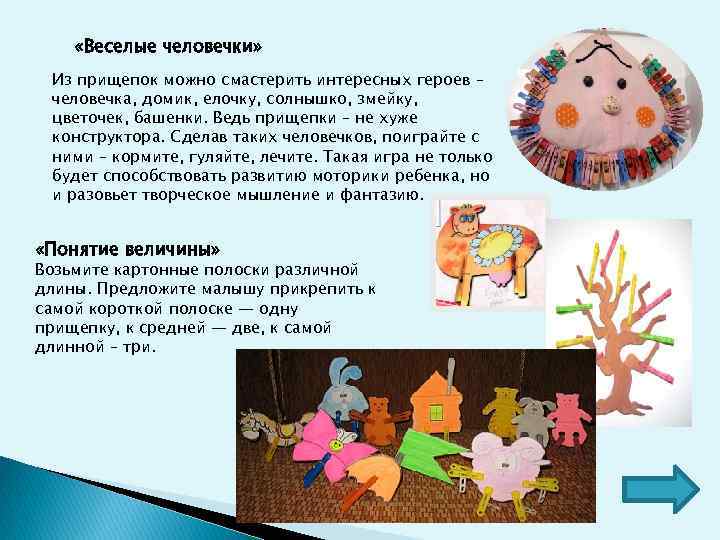 «Веселые человечки»

Из прищепок можно смастерить интересных героев – человечка, домик, елочку, солнышко, змейку, цветочек, башенки. Ведь прищепки – не хуже конструктора. Сделав таких человечков, поиграйте с ними – кормите, гуляйте, лечите. Такая игра не только будет способствовать развитию моторики ребенка, но и разовьет творческое мышление и фантазию.

«Понятие величины»
Возьмите картонные полоски различной длины. Предложите малышу прикрепить к самой короткой полоске — одну прищепку, к средней — две, к самой длинной – три.